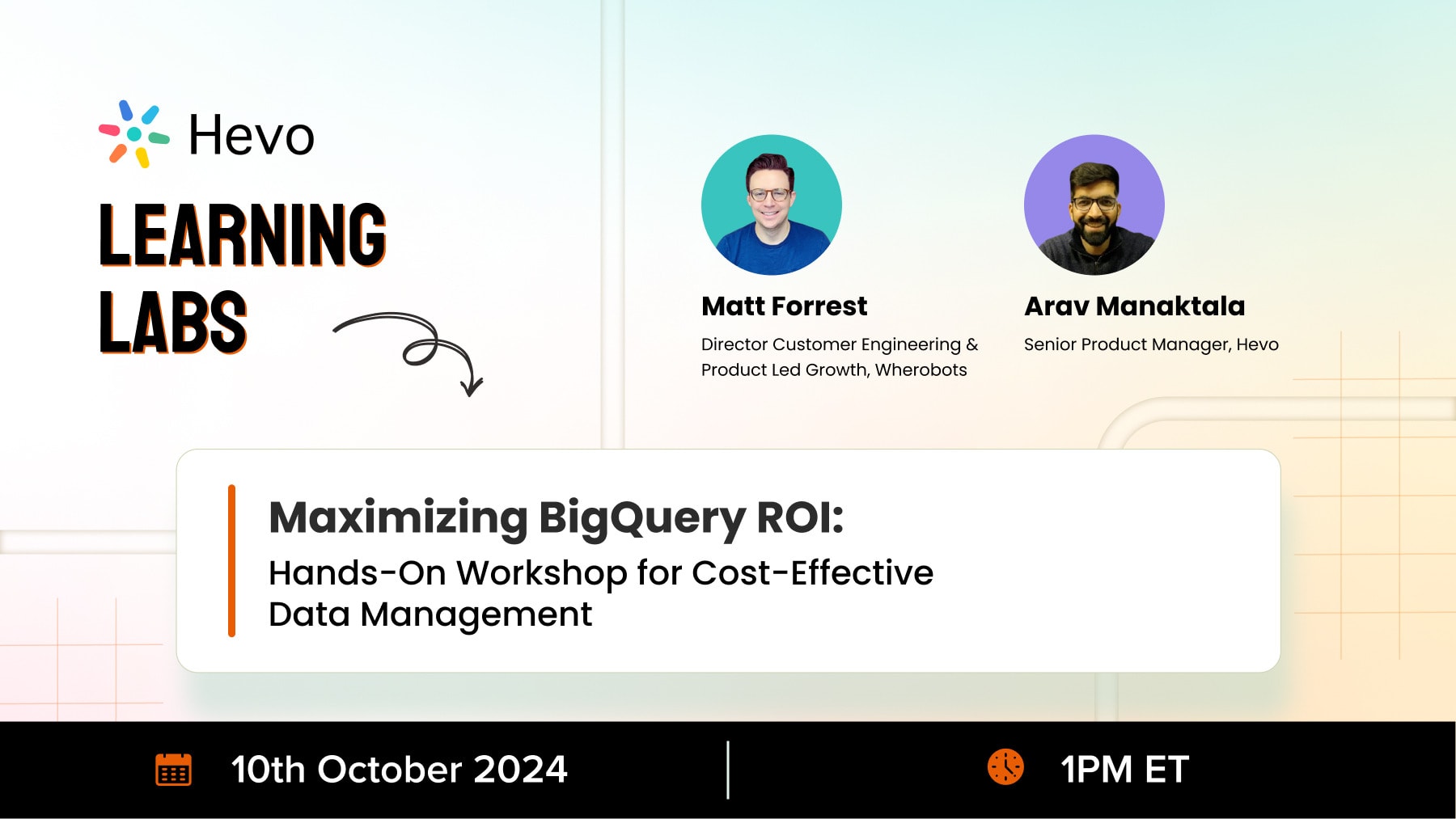 Hevo

LEARNING LABS

Matt Forrest
Director Customer Engineering & Product Led Growth, Wherobots

Arav Manaktala
Senior Product Manager, Hevo

Maximizing BigQuery ROI:
Hands-On Workshop for Cost-Effective Data Management

10th October 2024

1PM ET